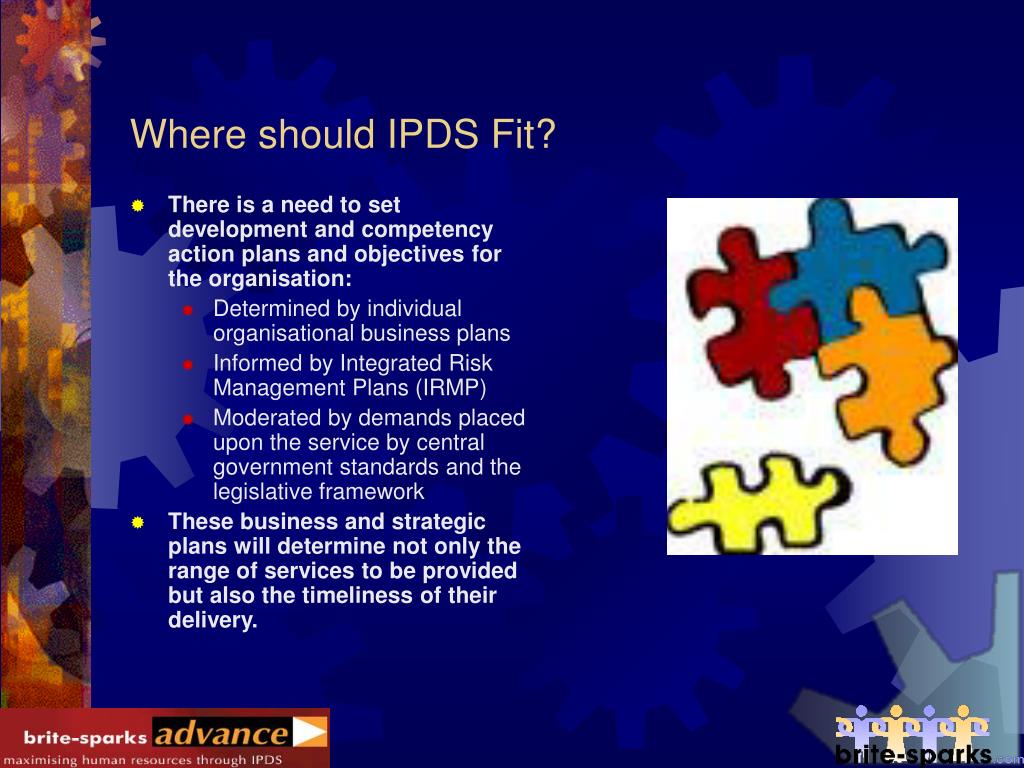 Where should IPDS Fit?

There is a need to set development and competency action plans and objectives for the organisation:

Determined by individual organisational business plans

Informed by Integrated Risk Management Plans (IRMP)

Moderated by demands placed upon the service by central government standards and the legislative framework

These business and strategic plans will determine not only the range of services to be provided but also the timeliness of their delivery.

brite-sparks advance
maximising human resources through IPDS

brite-sparks.com